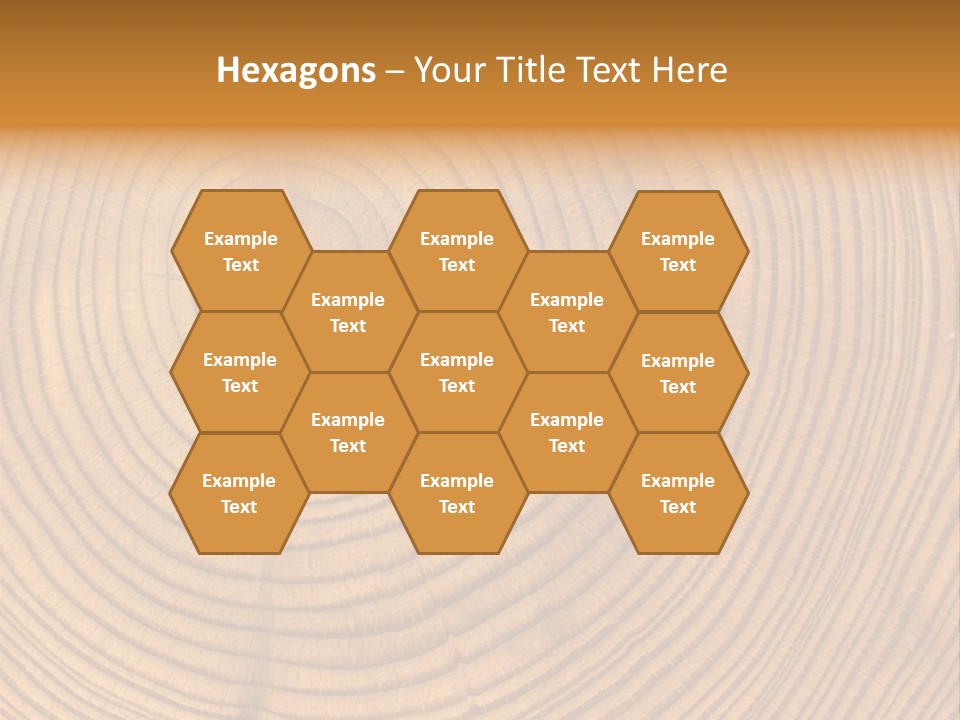 Hexagons – Your Title Text Here

Example Text

Example Text

Example Text

Example Text

Example Text

Example Text

Example Text

Example Text

Example Text

Example Text

Example Text

Example Text

Example Text